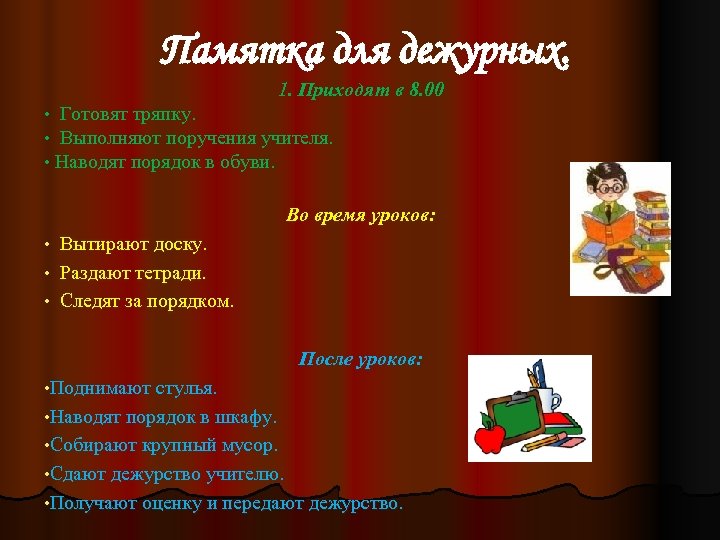 Памятка для дежурных.

1. Приходят в 8.00

• Готовят тряпку.
• Выполняют поручения учителя.
• Наводят порядок в обуви.

Во время уроков:

• Вытирают доску.
• Раздают тетради.
• Следят за порядком.

После уроков:

•Поднимают стулья.
•Наводят порядок в шкафу.
•Собирают крупный мусор.
•Сдают дежурство учителю.
•Получают оценку и передают дежурство.